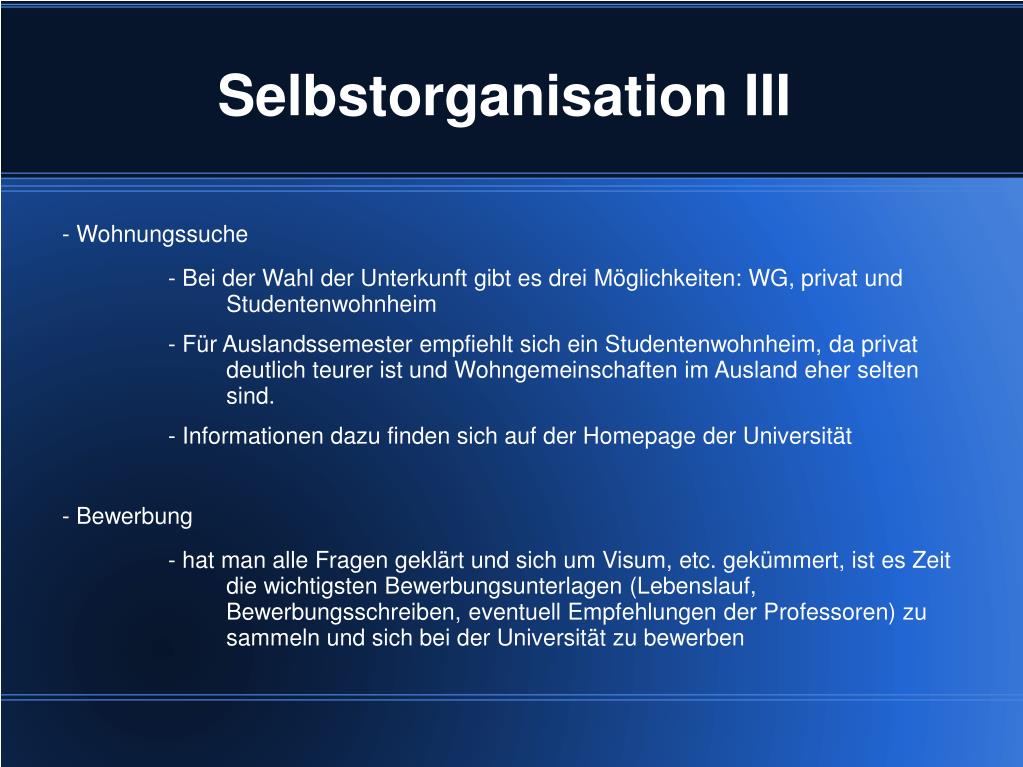 Selbstorganisation III

- Wohnungssuche

- Bei der Wahl der Unterkunft gibt es drei Möglichkeiten: WG, privat und Studentenwohnheim

- Für Auslandssemester empfiehlt sich ein Studentenwohnheim, da privat deutlich teurer ist und Wohngemeinschaften im Ausland eher selten sind.

- Informationen dazu finden sich auf der Homepage der Universität

- Bewerbung

- hat man alle Fragen geklärt und sich um Visum, etc. gekümmert, ist es Zeit die wichtigsten Bewerbungsunterlagen (Lebenslauf, Bewerbungsschreiben, eventuell Empfehlungen der Professoren) zu sammeln und sich bei der Universität zu bewerben